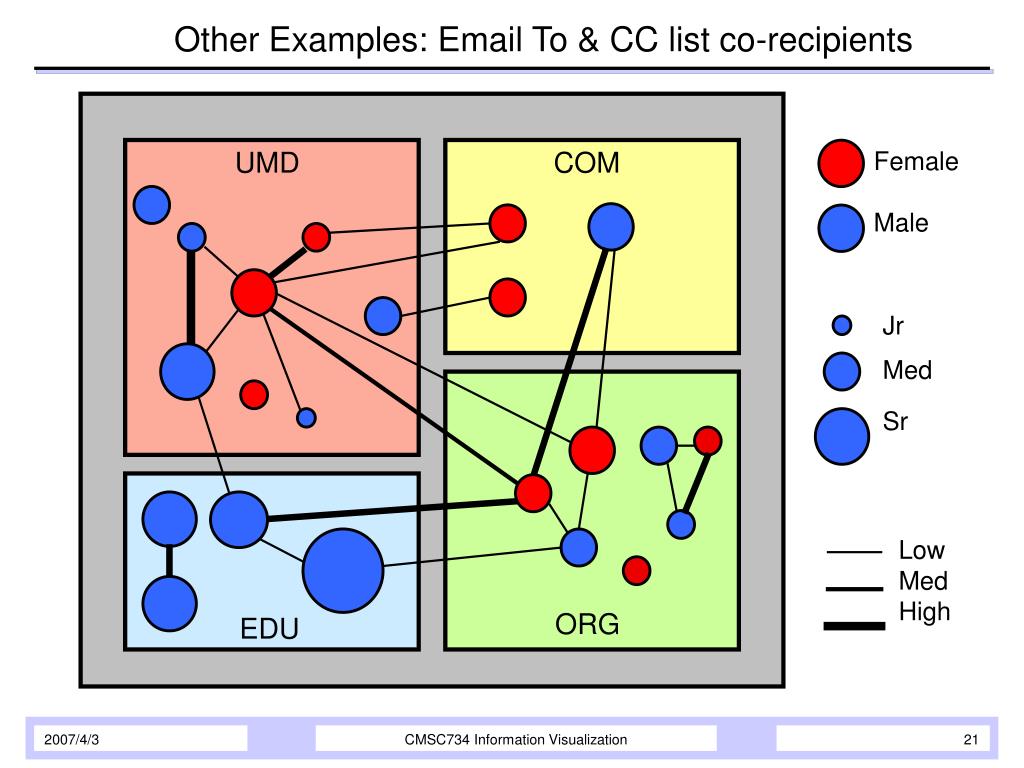 Other Examples: Email To & CC list co-recipients

UMD

COM

EDU

ORG

Female

Male

Jr

Med

Sr

Low

Med

High

2007/4/3

CMSC734 Information Visualization

21